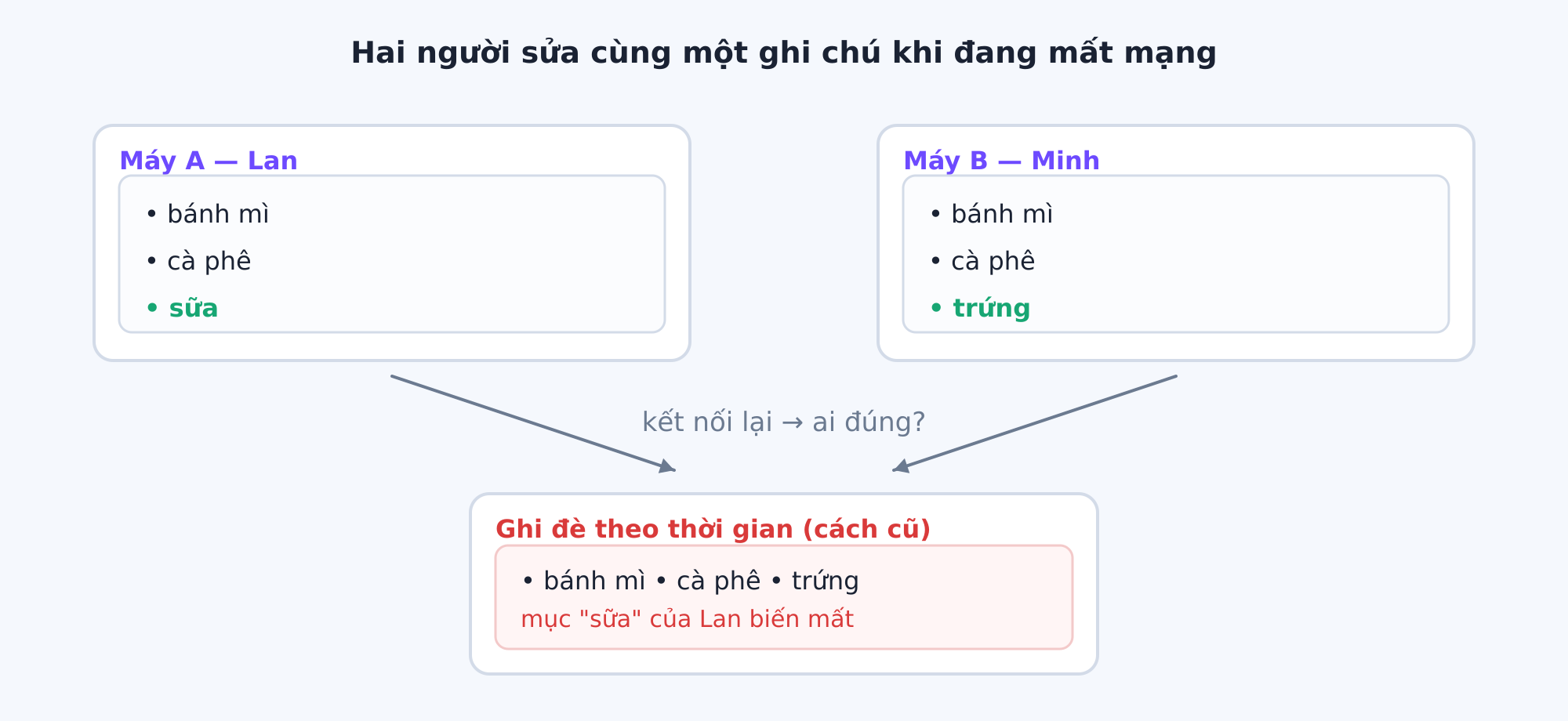 Hai người sửa cùng một ghi chú khi đang mất mạng

Máy A — Lan

• bánh mì

• cà phê

• sữa

Máy B — Minh

• bánh mì

• cà phê

• trứng

kết nối lại → ai đúng?

Ghi đè theo thời gian (cách cũ)

• bánh mì • cà phê • trứng

mục "sữa" của Lan biến mất